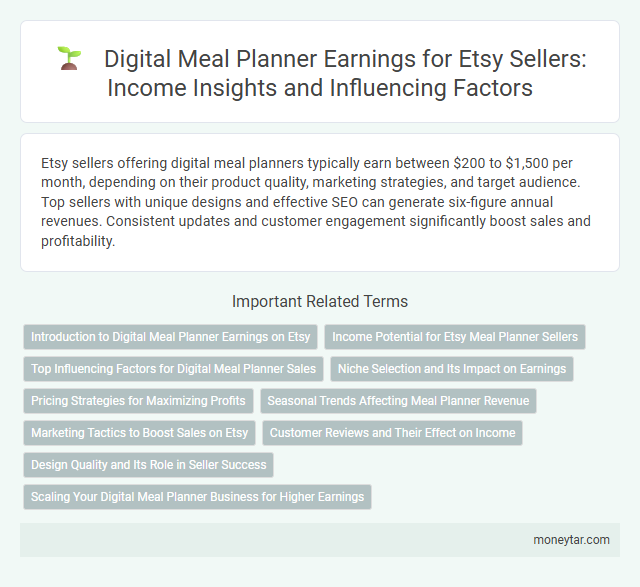 Digital Meal Planner Earnings for Etsy Sellers: Income Insights and Influencing Factors

Etsy sellers offering digital meal planners typically earn between \$200 to \$1,500 per month, depending on their product quality, marketing strategies, and target audience. Top sellers with unique designs and effective SEO can generate six-figure annual revenues. Consistent updates and customer engagement significantly boost sales and profitability.

Important Related Terms

Introduction to Digital Meal Planner Earnings on Etsy

Income Potential for Etsy Meal Planner Sellers

Top Influencing Factors for Digital Meal Planner Sales

Niche Selection and Its Impact on Earnings

Pricing Strategies for Maximizing Profits

Seasonal Trends Affecting Meal Planner Revenue

Marketing Tactics to Boost Sales on Etsy

Customer Reviews and Their Effect on Income

Design Quality and Its Role in Seller Success

Scaling Your Digital Meal Planner Business for Higher Earnings

moneytar.com